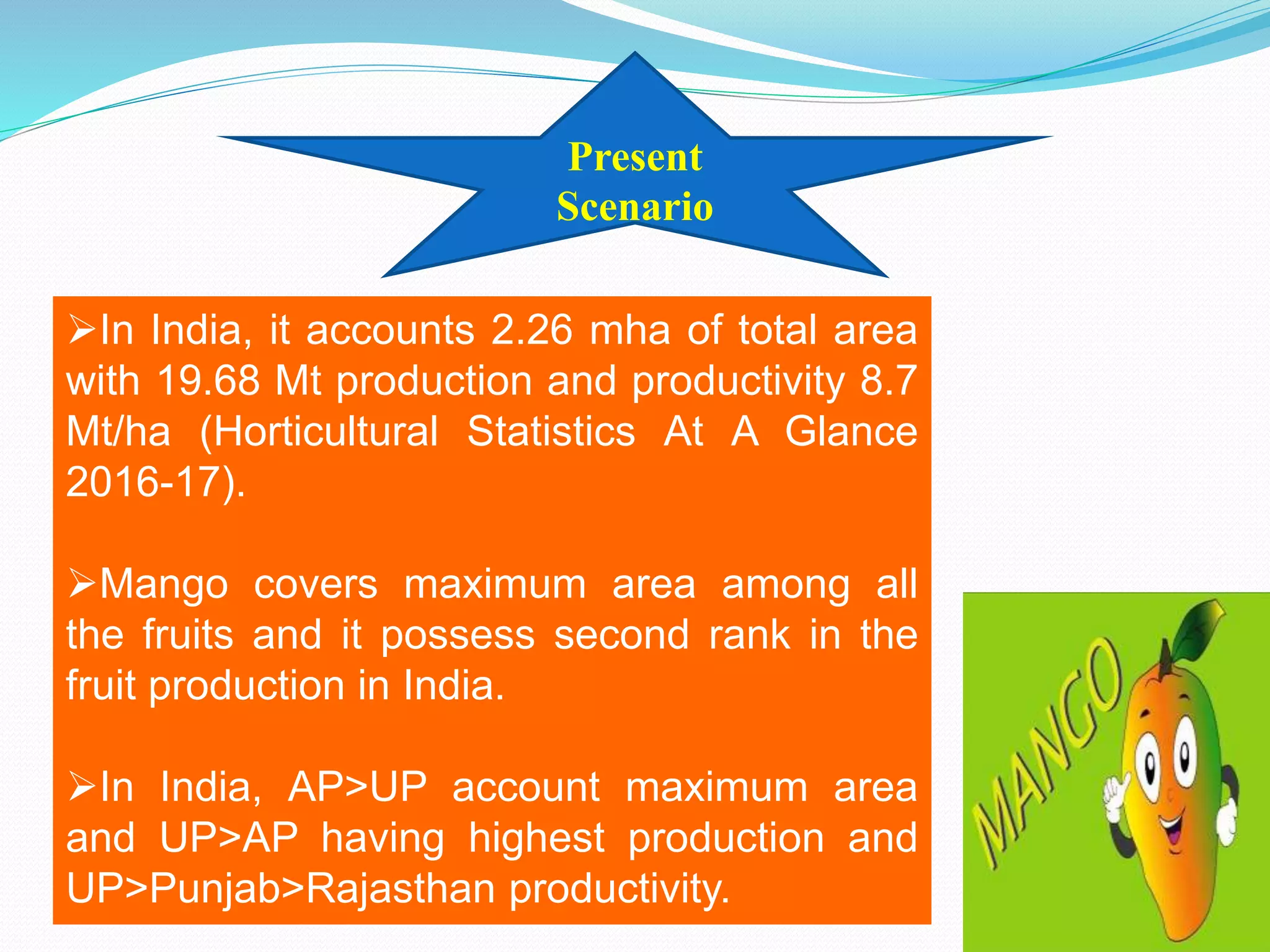 Present Scenario

➢In India, it accounts 2.26 mha of total area with 19.68 Mt production and productivity 8.7 Mt/ha (Horticultural Statistics At A Glance 2016-17).

➢Mango covers maximum area among all the fruits and it possess second rank in the fruit production in India.

➢In India, AP>UP account maximum area and UP>AP having highest production and UP>Punjab>Rajasthan productivity.

MANGO